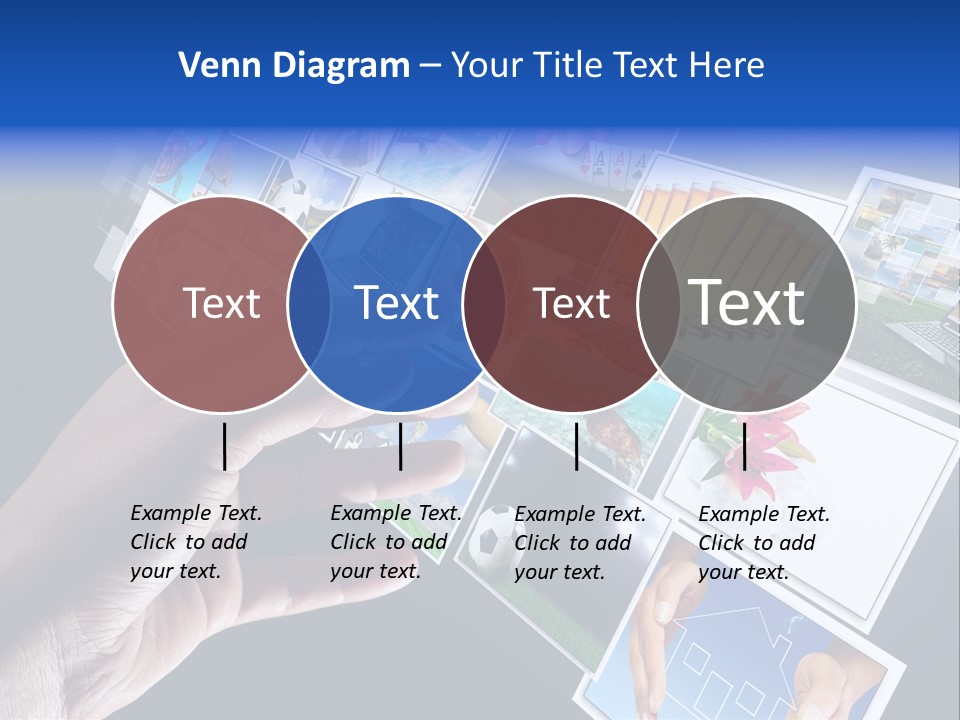 Venn Diagram – Your Title Text Here

Text

Text

Text

Text

Example Text. Click to add your text.

Example Text. Click to add your text.

Example Text. Click to add your text.

Example Text. Click to add your text.